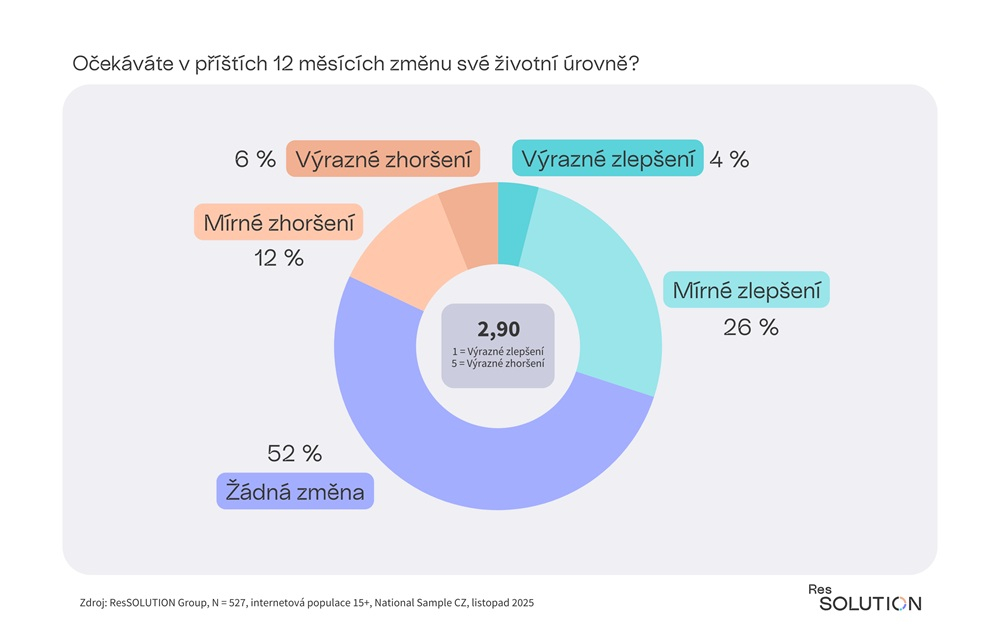 Očekáváte v příštích 12 měsících změnu své životní úrovně?

6 % Výrazné zhoršení

Výrazné zlepšení 4 %

Mírné zhoršení
12 %

Mírné zlepšení
26 %

2,90
1 = Výrazné zlepšení
5 = Výrazné zhoršení

52 %
Žádná změna

Zdroj: ResSOLUTION Group, N = 527, internetová populace 15+, National Sample CZ, listopad 2025

Res SOLUTION